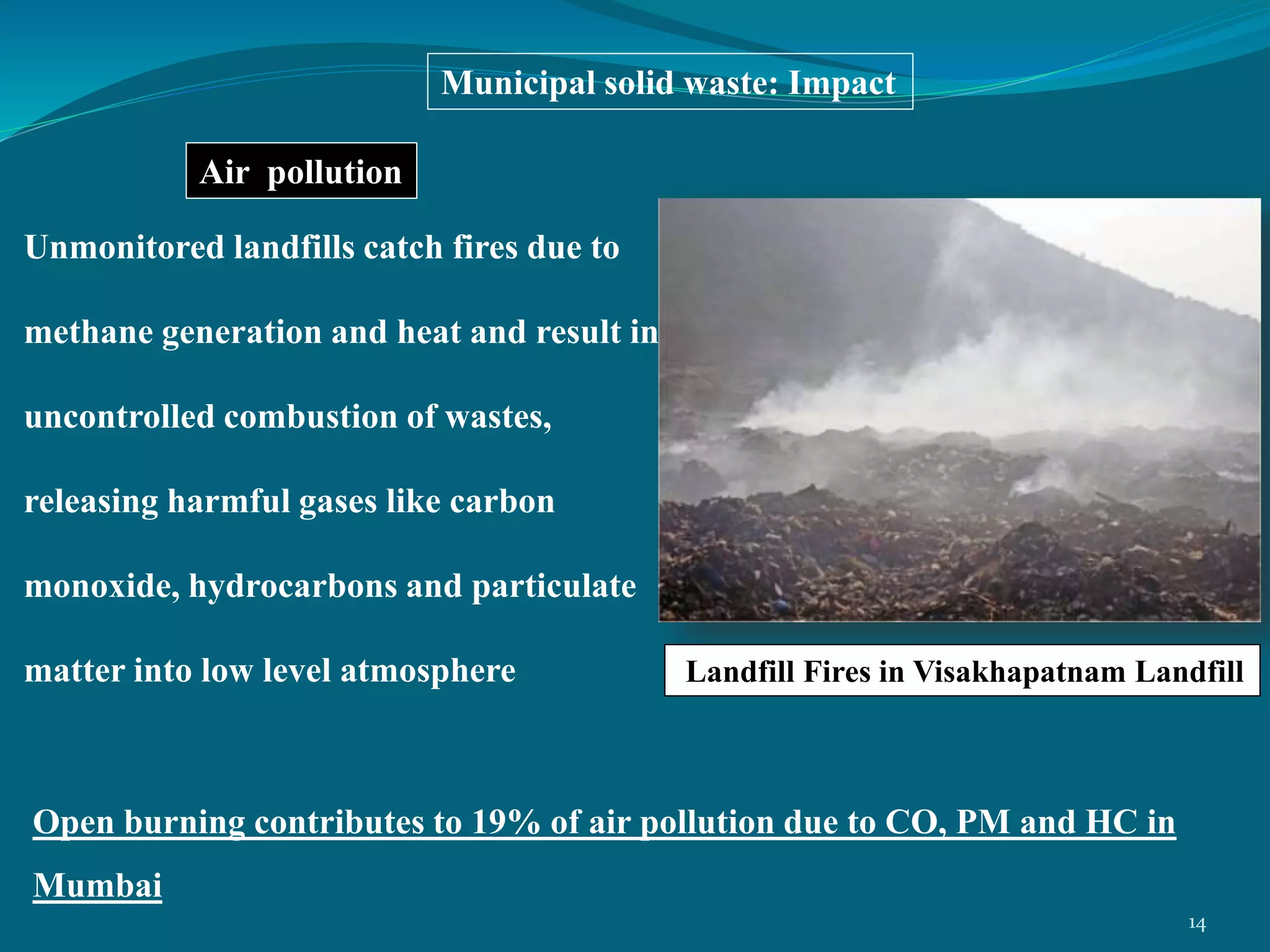 Municipal solid waste: Impact

Air pollution

Unmonitored landfills catch fires due to methane generation and heat and result in uncontrolled combustion of wastes, releasing harmful gases like carbon monoxide, hydrocarbons and particulate matter into low level atmosphere

Landfill Fires in Visakhapatnam Landfill

Open burning contributes to 19% of air pollution due to CO, PM and HC in Mumbai

14